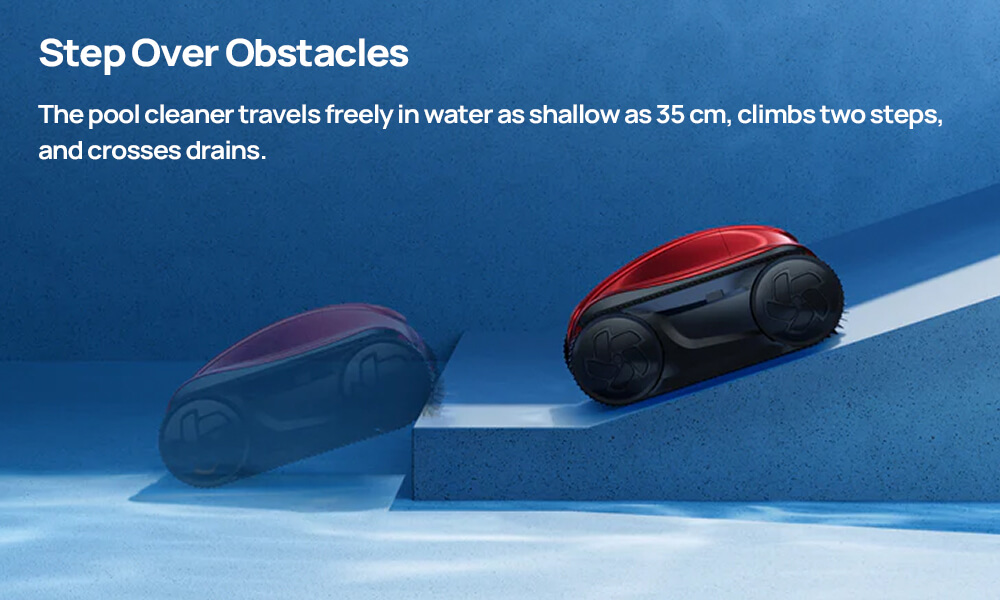 Step Over Obstacles

The pool cleaner travels freely in water as shallow as 35 cm, climbs two steps, and crosses drains.